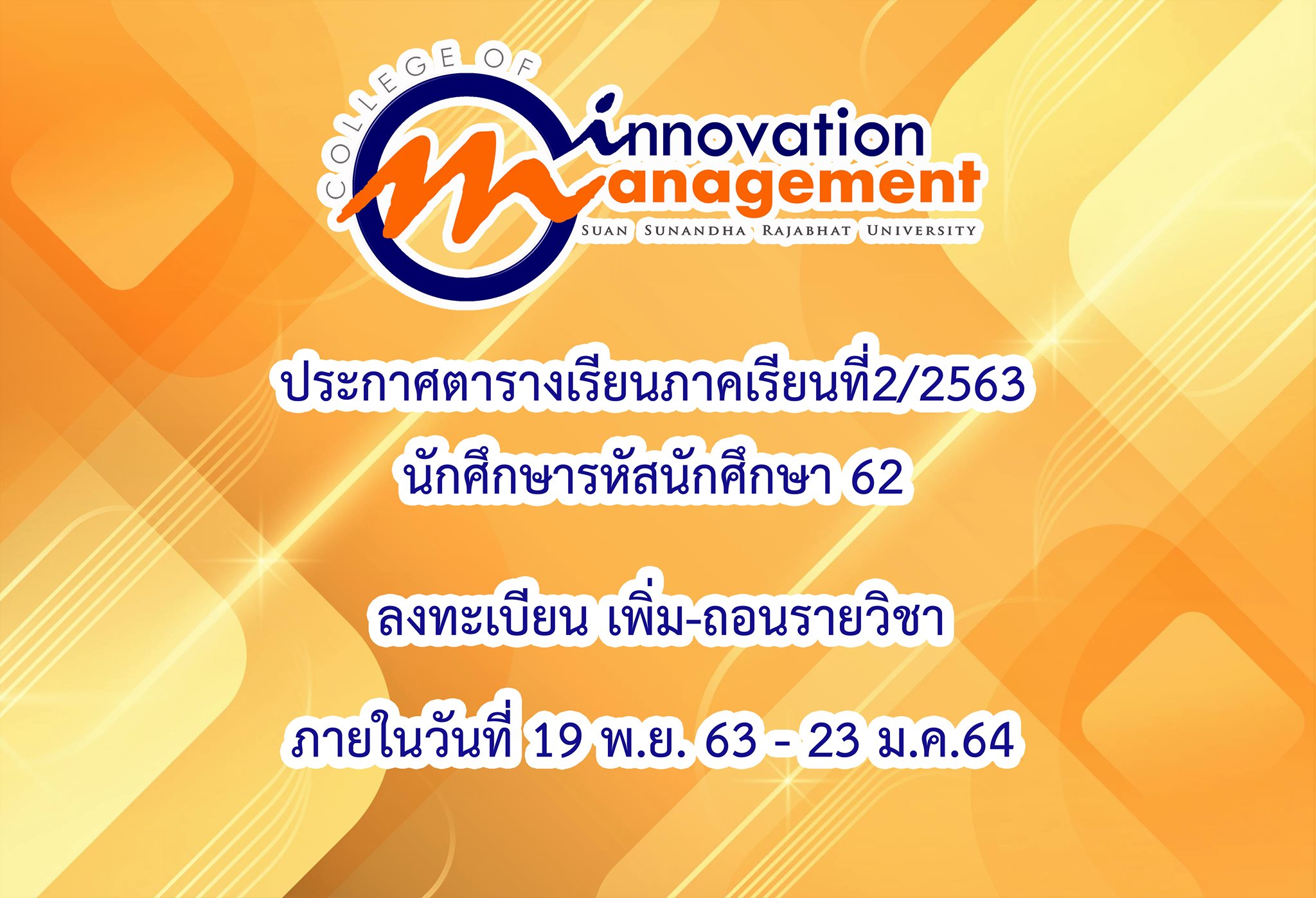 COLLEGE OF
innovation
management
SUAN SUNANDHA RAJABHAT UNIVERSITY

ประกาศตารางเรียนภาคเรียนที่2/2563
นักศึกษารหัสนักศึกษา 62

ลงทะเบียน เพิ่ม-ถอนรายวิชา

ภายในวันที่ 19 พ.ย. 63 - 23 ม.ค.64